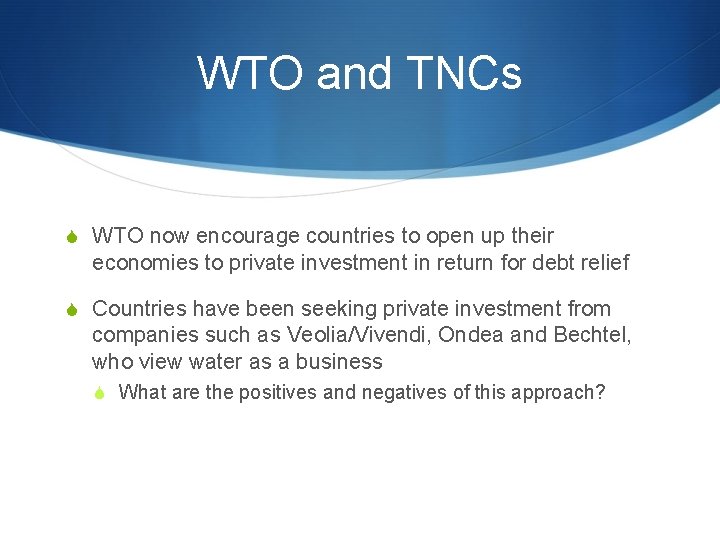 WTO and TNCs

WTO now encourage countries to open up their economies to private investment in return for debt relief

Countries have been seeking private investment from companies such as Veolia/Vivendi, Ondea and Bechtel, who view water as a business

What are the positives and negatives of this approach?